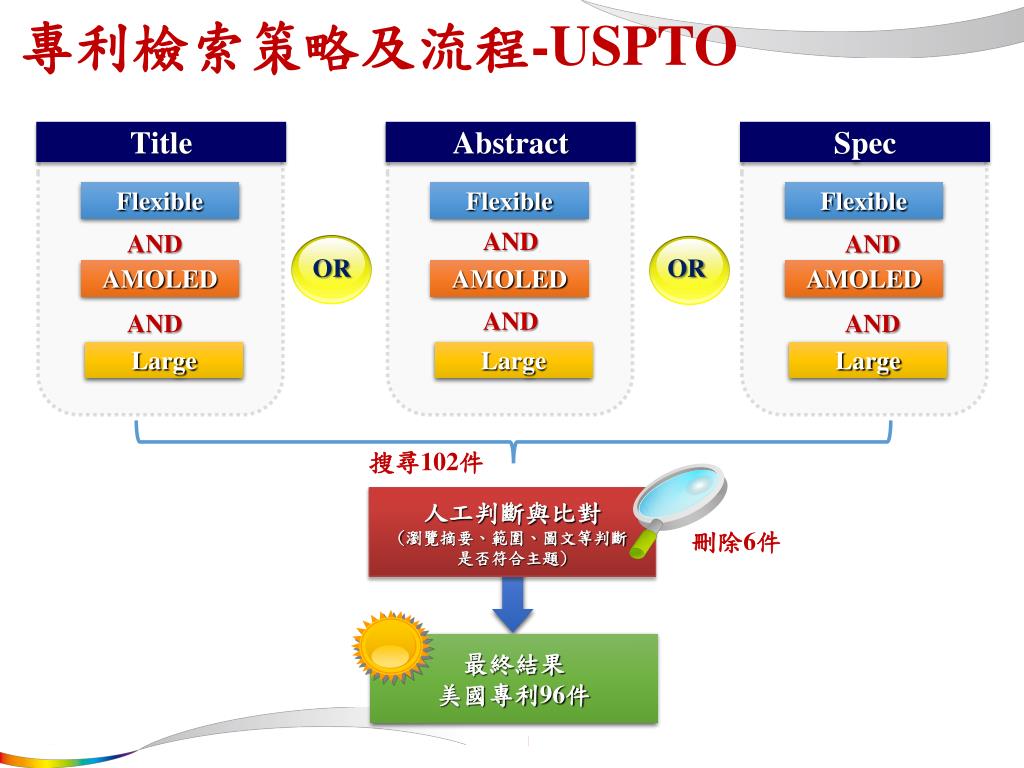 專利檢索策略及流程-USPTO

Title

Flexible

AND

AMOLED

AND

Large

OR

Abstract

Flexible

AND

AMOLED

AND

Large

OR

Spec

Flexible

AND

AMOLED

AND

Large

搜尋102件

人工判斷與比對
（瀏覽摘要、範圍、圖文等判斷是否符合主題）

刪除6件

最終結果
美國專利96件